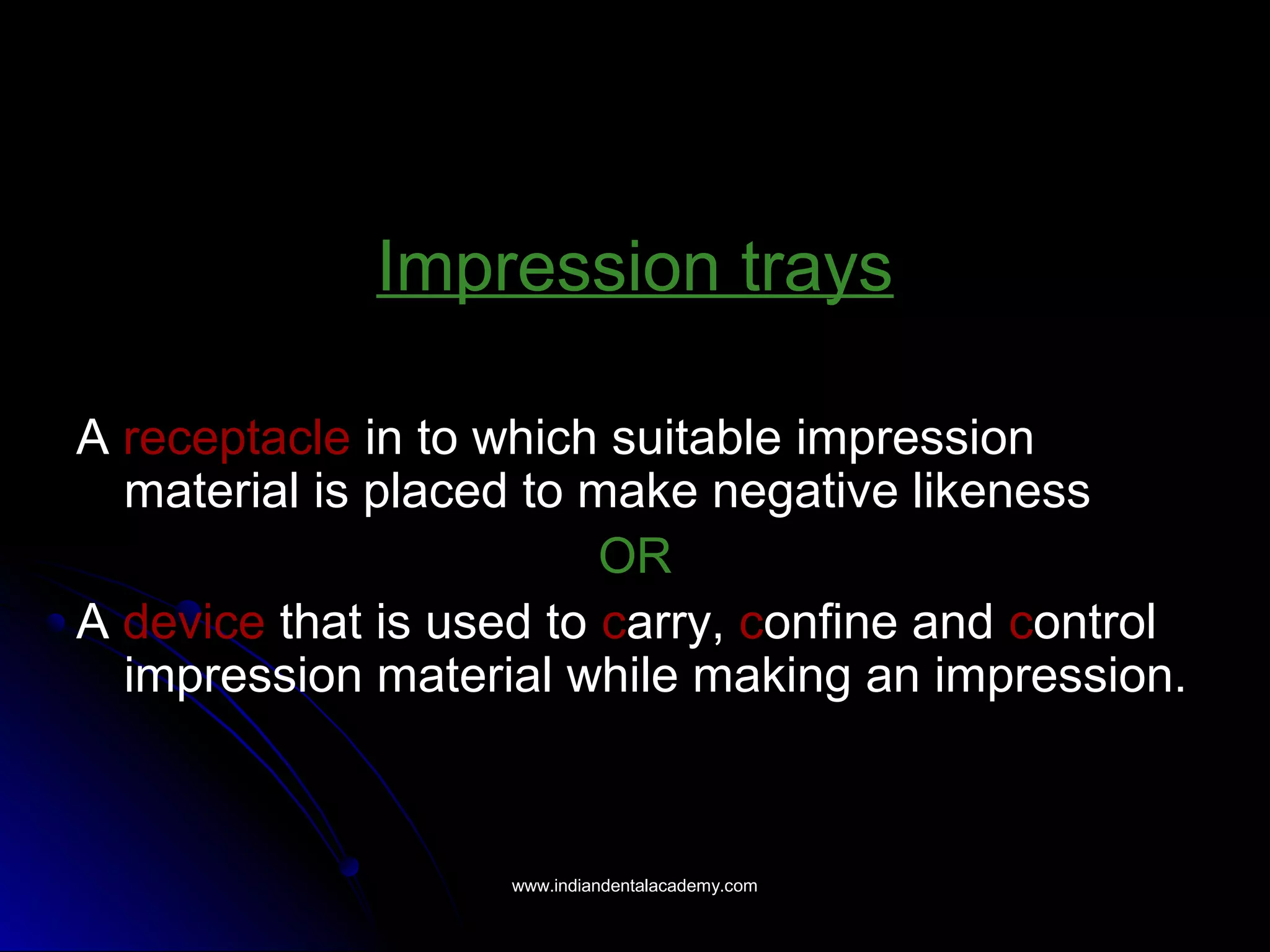 Impression trays

A receptacle in to which suitable impression material is placed to make negative likeness

OR

A device that is used to carry, confine and control impression material while making an impression.

www.indiandentalacademy.com